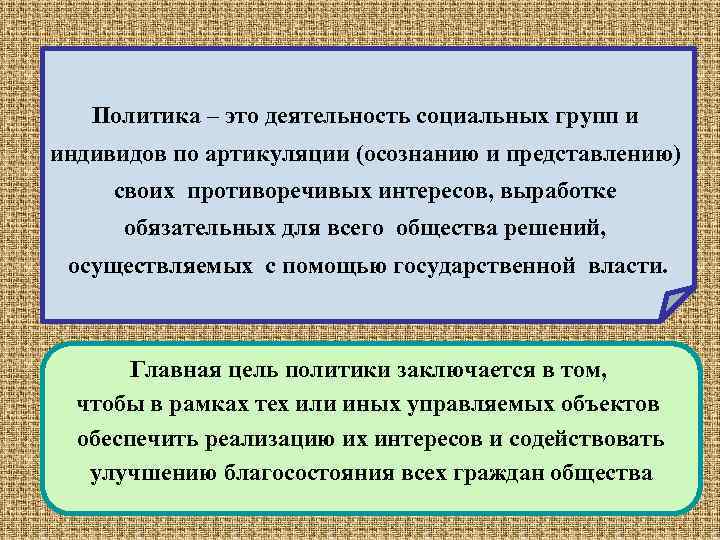 Политика – это деятельность социальных групп и индивидов по артикуляции (осознанию и представлению) своих противоречивых интересов, выработке обязательных для всего общества решений, осуществляемых с помощью государственной власти.

Главная цель политики заключается в том, чтобы в рамках тех или иных управляемых объектов обеспечить реализацию их интересов и содействовать улучшению благосостояния всех граждан общества